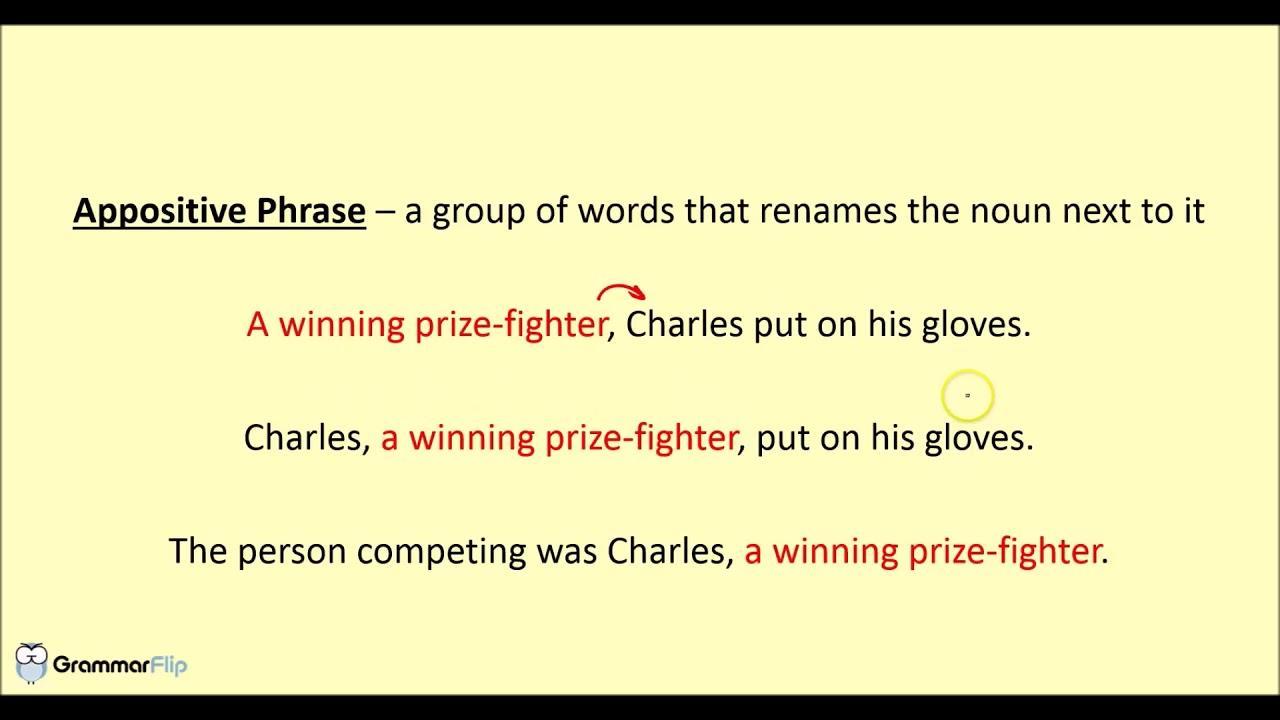 Appositive Phrase – a group of words that renames the noun next to it

A winning prize-fighter, Charles put on his gloves.

Charles, a winning prize-fighter, put on his gloves.

The person competing was Charles, a winning prize-fighter.

GrammarFlip